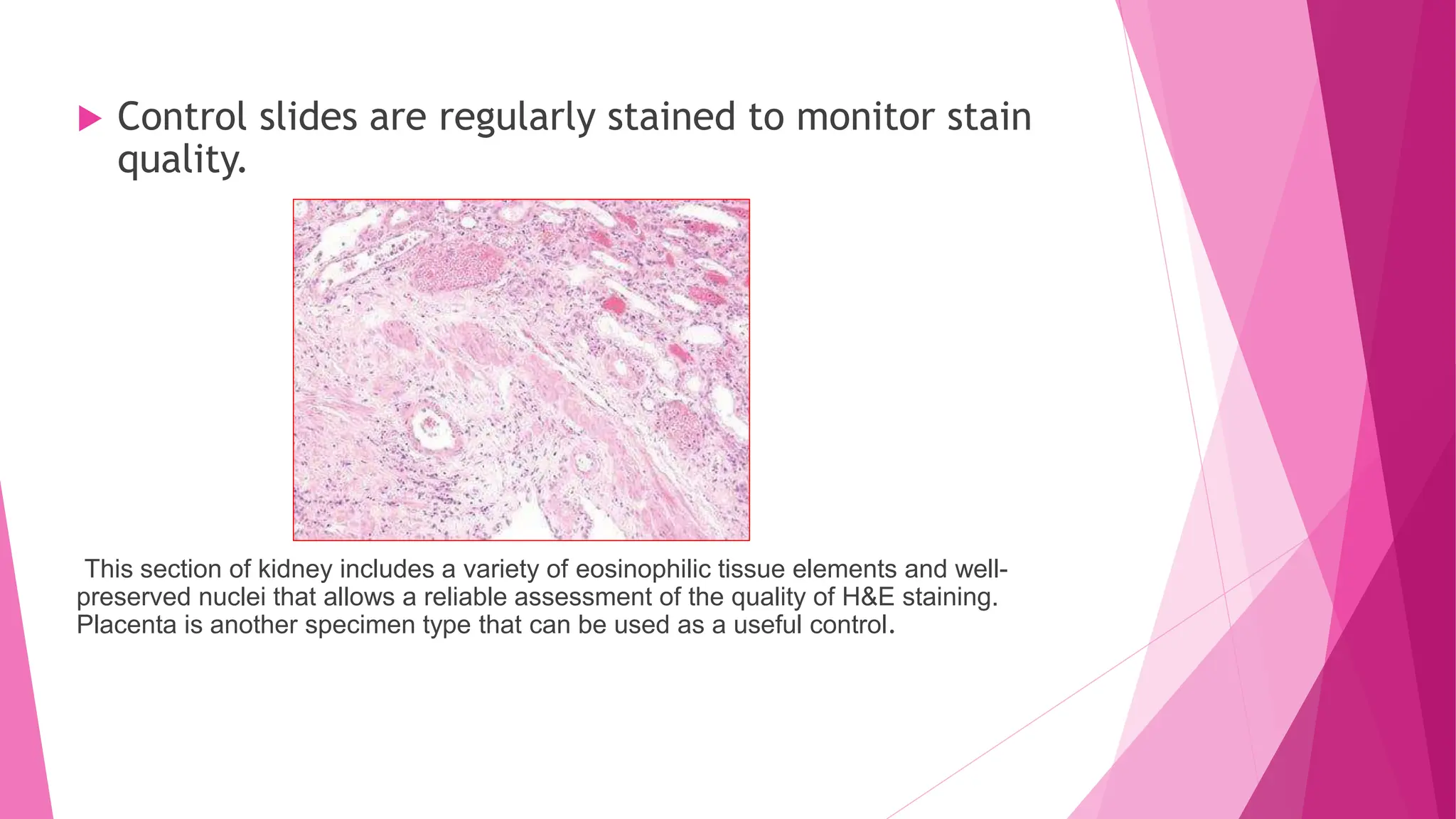 Control slides are regularly stained to monitor stain quality.

This section of kidney includes a variety of eosinophilic tissue elements and well-preserved nuclei that allows a reliable assessment of the quality of H&E staining. Placenta is another specimen type that can be used as a useful control.